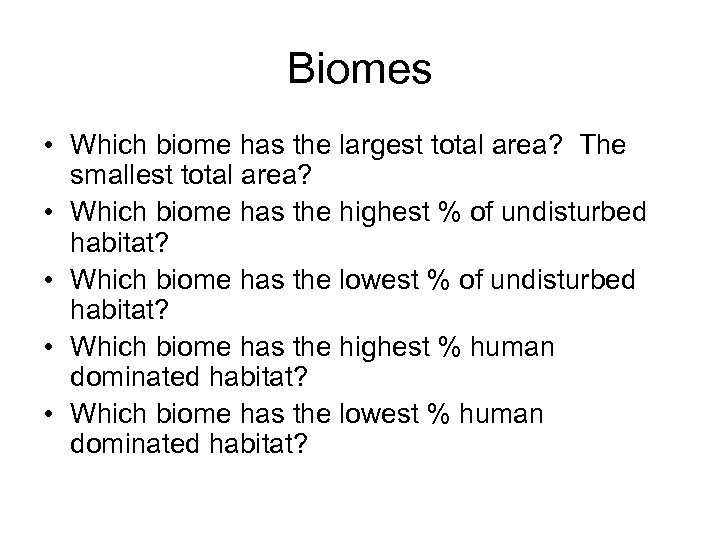 Biomes

• Which biome has the largest total area? The smallest total area?
• Which biome has the highest % of undisturbed habitat?
• Which biome has the lowest % of undisturbed habitat?
• Which biome has the highest % human dominated habitat?
• Which biome has the lowest % human dominated habitat?